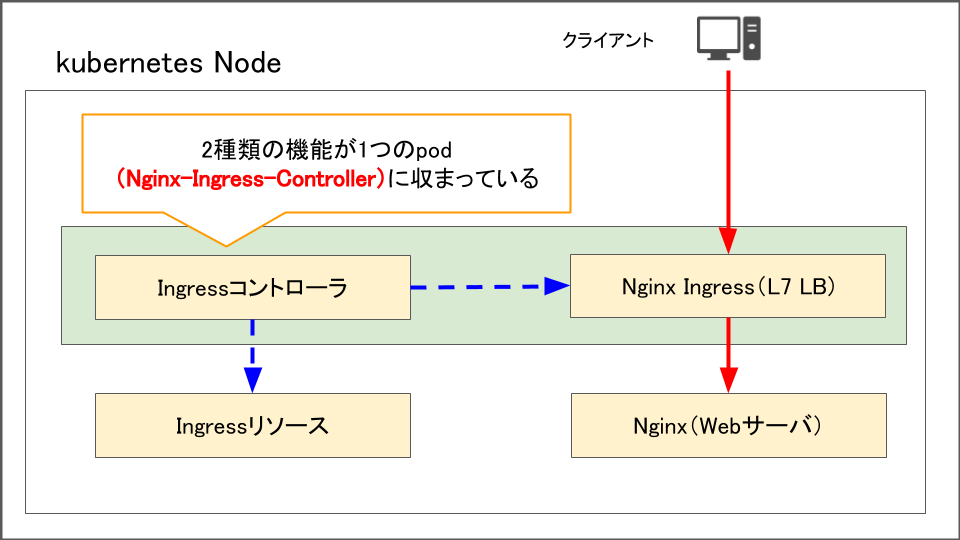 クライアント

kubernetes Node

2種類の機能が1つのpod
(Nginx-Ingress-Controller)に収まっている

Ingressコントローラ

Nginx Ingress(L7 LB)

Ingressリソース

Nginx(Webサーバ)